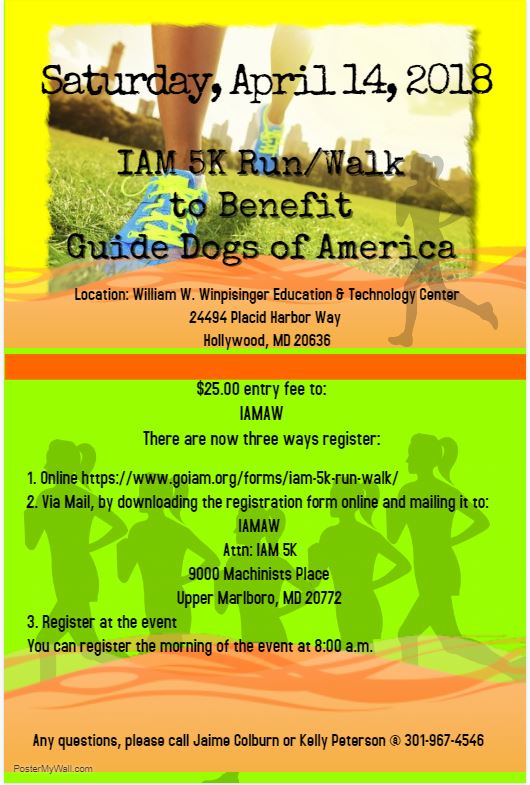 Saturday, April 14, 2018

IAM 5K Run/Walk to Benefit Guide Dogs of America

Location: William W. Winpisinger Education & Technology Center
24494 Placid Harbor Way
Hollywood, MD 20636

$25.00 entry fee to:
IAMAW
There are now three ways register:

1. Online https://www.goiam.org/forms/iam-5k-run-walk/
2. Via Mail, by downloading the registration form online and mailing it to:
IAMAW
Attn: IAM 5K
9000 Machinists Place
Upper Marlboro, MD 20772
3. Register at the event
You can register the morning of the event at 8:00 a.m.

Any questions, please call Jaime Colburn or Kelly Peterson @ 301-967-4546

PosterMyWall.com